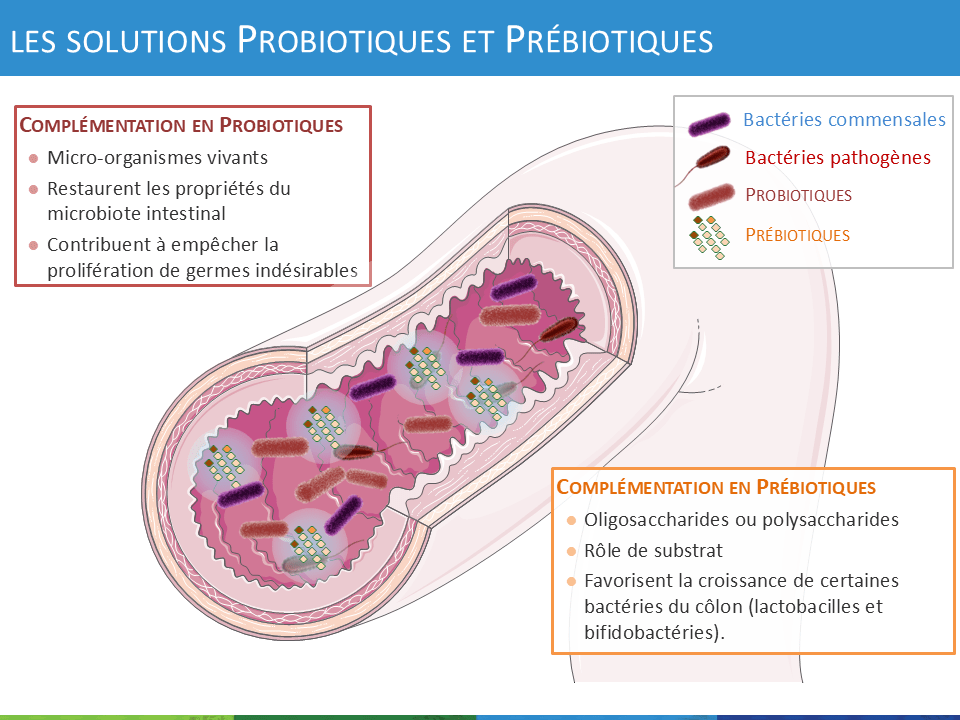 LES SOLUTIONS PROBIOTIQUES ET PRÉBIOTIQUES

COMPLÉMENTATION EN PROBIOTIQUES
- Micro-organismes vivants
- Restaurent les propriétés du microbiote intestinal
- Contribuent à empêcher la prolifération de germes indésirables

Bactéries commensales
Bactéries pathogènes
PROBIOTIQUES
PRÉBIOTIQUES

COMPLÉMENTATION EN PRÉBIOTIQUES
- Oligosaccharides ou polysaccharides
- Rôle de substrat
- Favorisent la croissance de certaines bactéries du côlon (lactobacilles et bifidobactéries).